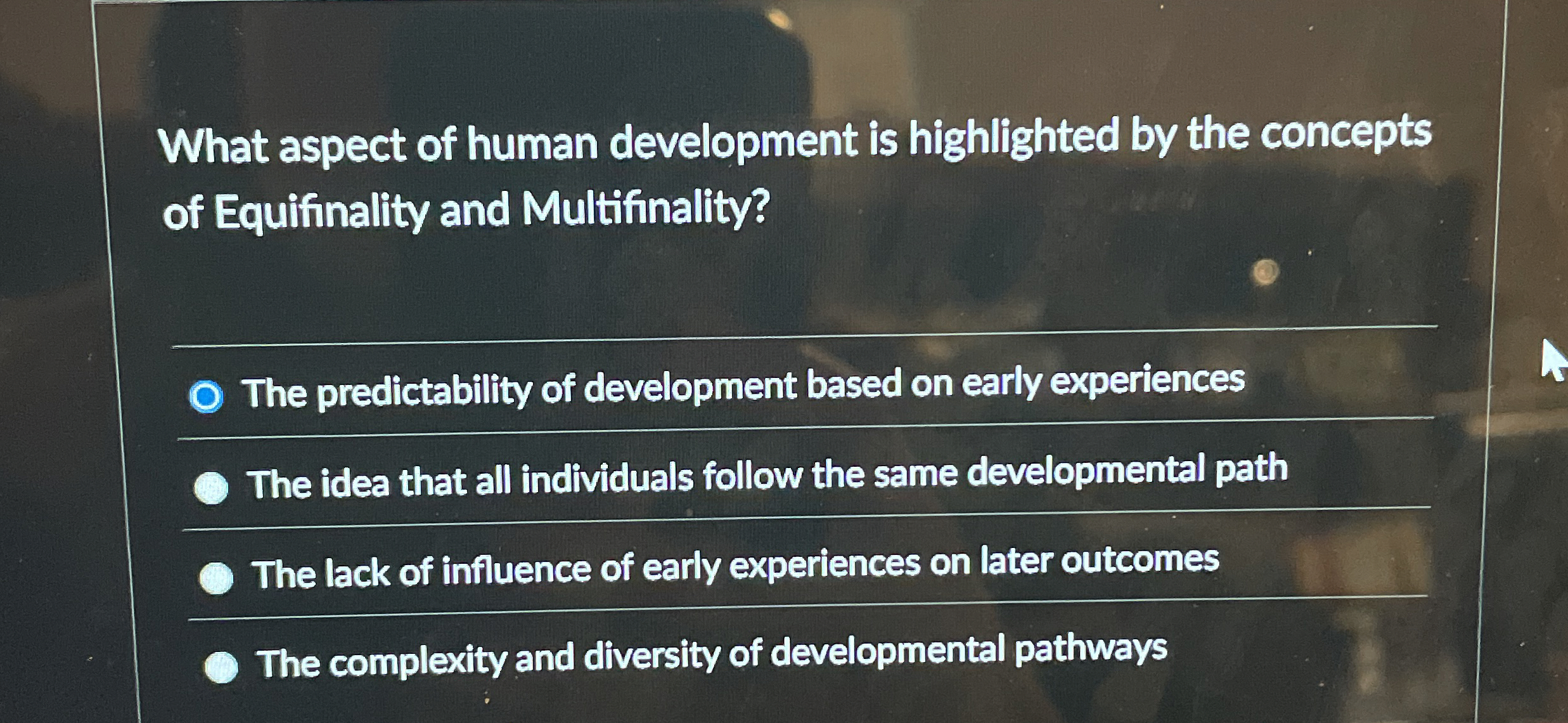 What aspect of human development is highlighted by the concepts of Equifinality and Multifinality?

The predictability of development based on early experiences

The idea that all individuals follow the same developmental path

The lack of influence of early experiences on later outcomes

The complexity and diversity of developmental pathways